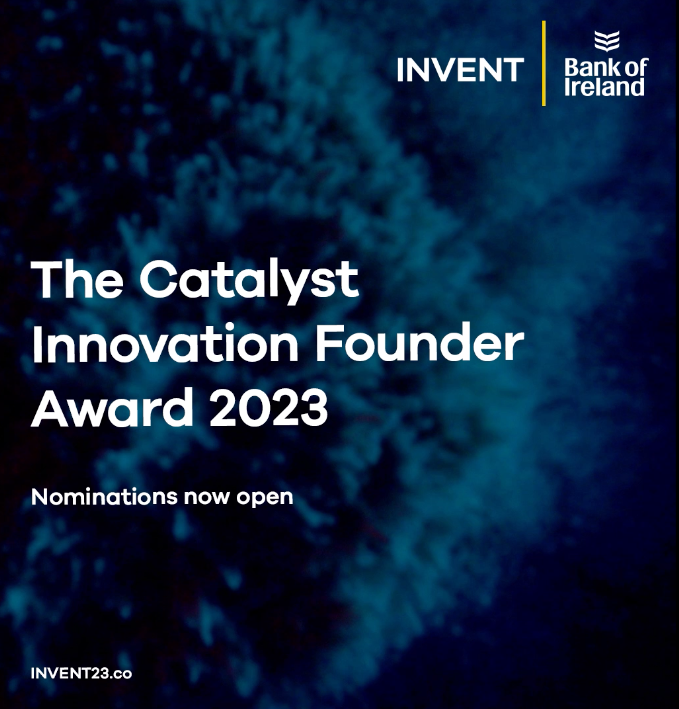 INVENT

Bank of Ireland

The Catalyst Innovation Founder Award 2023

Nominations now open

INVENT23.co